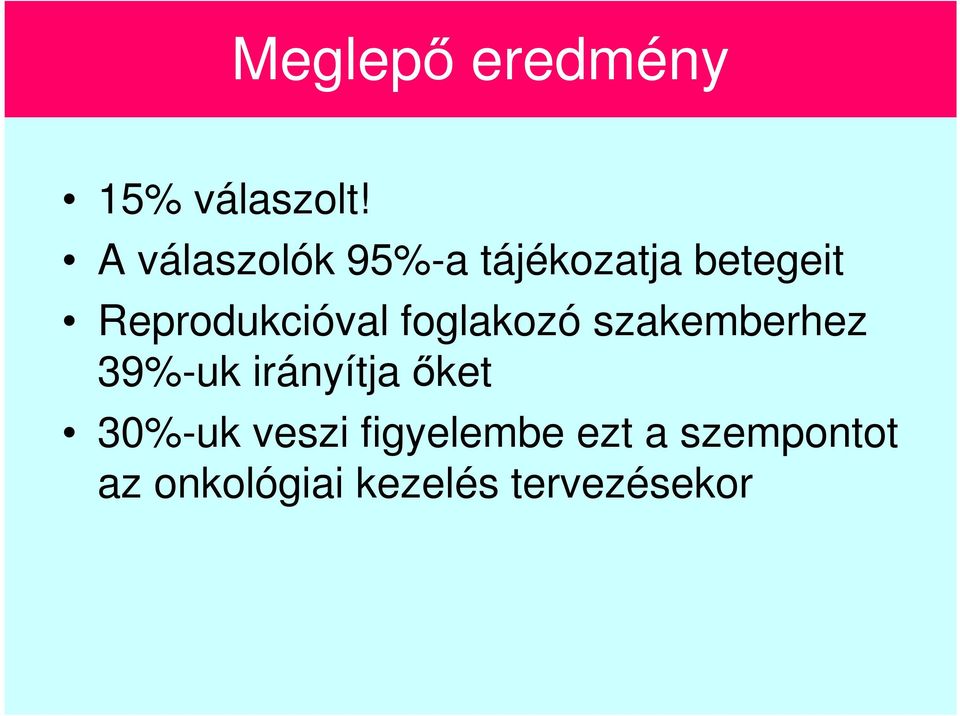 Meglepő eredmény

• 15% válaszolt!
• A válaszolók 95%-a tájékozatja betegeit
• Reprodukcióval foglakozó szakemberhez 39%-uk irányítja őket
• 30%-uk veszi figyelembe ezt a szempontot az onkológiai kezelés tervezésekor